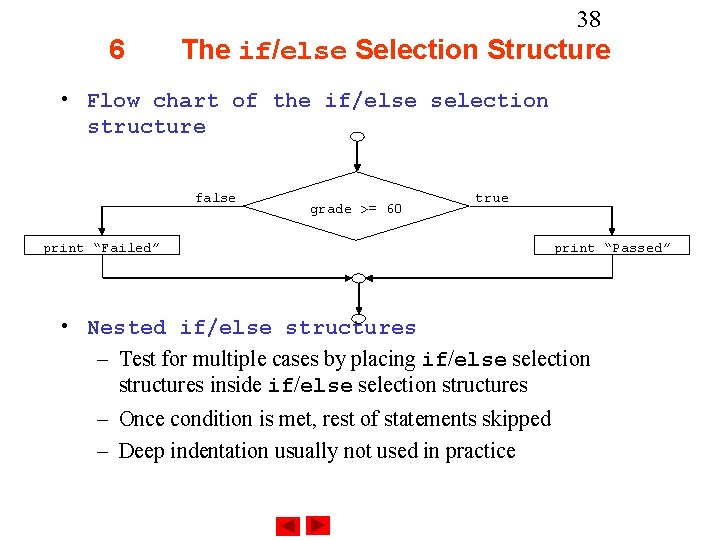 38

6 The if/else Selection Structure

• Flow chart of the if/else selection structure

false

grade >= 60

true

print “Failed”

print “Passed”

• Nested if/else structures

– Test for multiple cases by placing if/else selection structures inside if/else selection structures

– Once condition is met, rest of statements skipped

– Deep indentation usually not used in practice